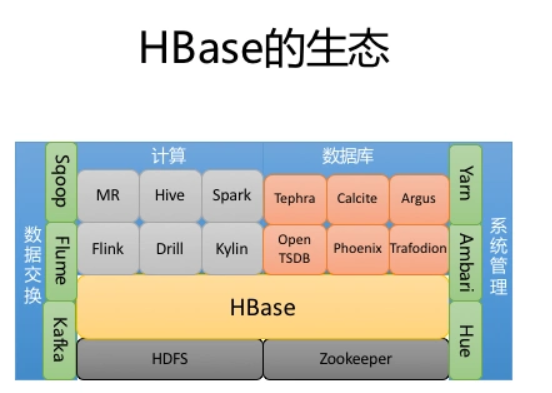 HBase的生态

数据交换

Sqoop

Flume

Kafka

计算

MR

Hive

Spark

Flink

Drill

Kylin

数据库

Tephra

Calcite

Argus

Open TSDB

Phoenix

Trafodion

HBase

HDFS

Zookeeper

Yarn

Ambari

Hue

系统管理